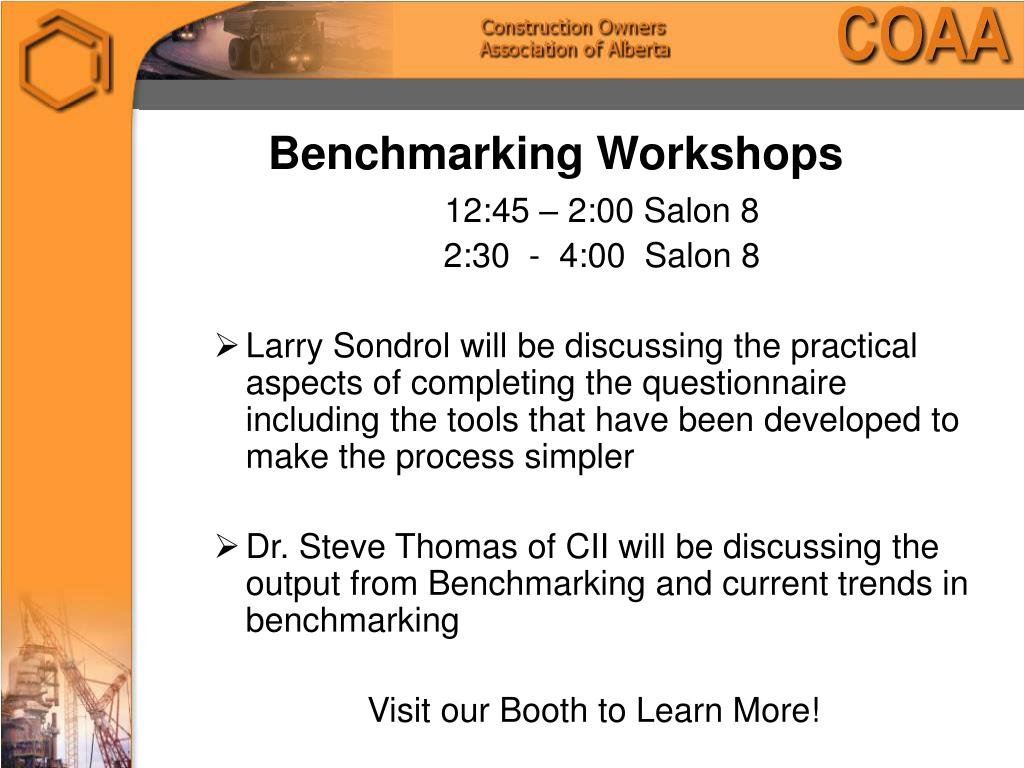 Construction Owners Association of Alberta

COAA

Benchmarking Workshops

12:45 – 2:00 Salon 8
2:30 - 4:00 Salon 8

➢ Larry Sondrol will be discussing the practical aspects of completing the questionnaire including the tools that have been developed to make the process simpler

➢ Dr. Steve Thomas of CII will be discussing the output from Benchmarking and current trends in benchmarking

Visit our Booth to Learn More!